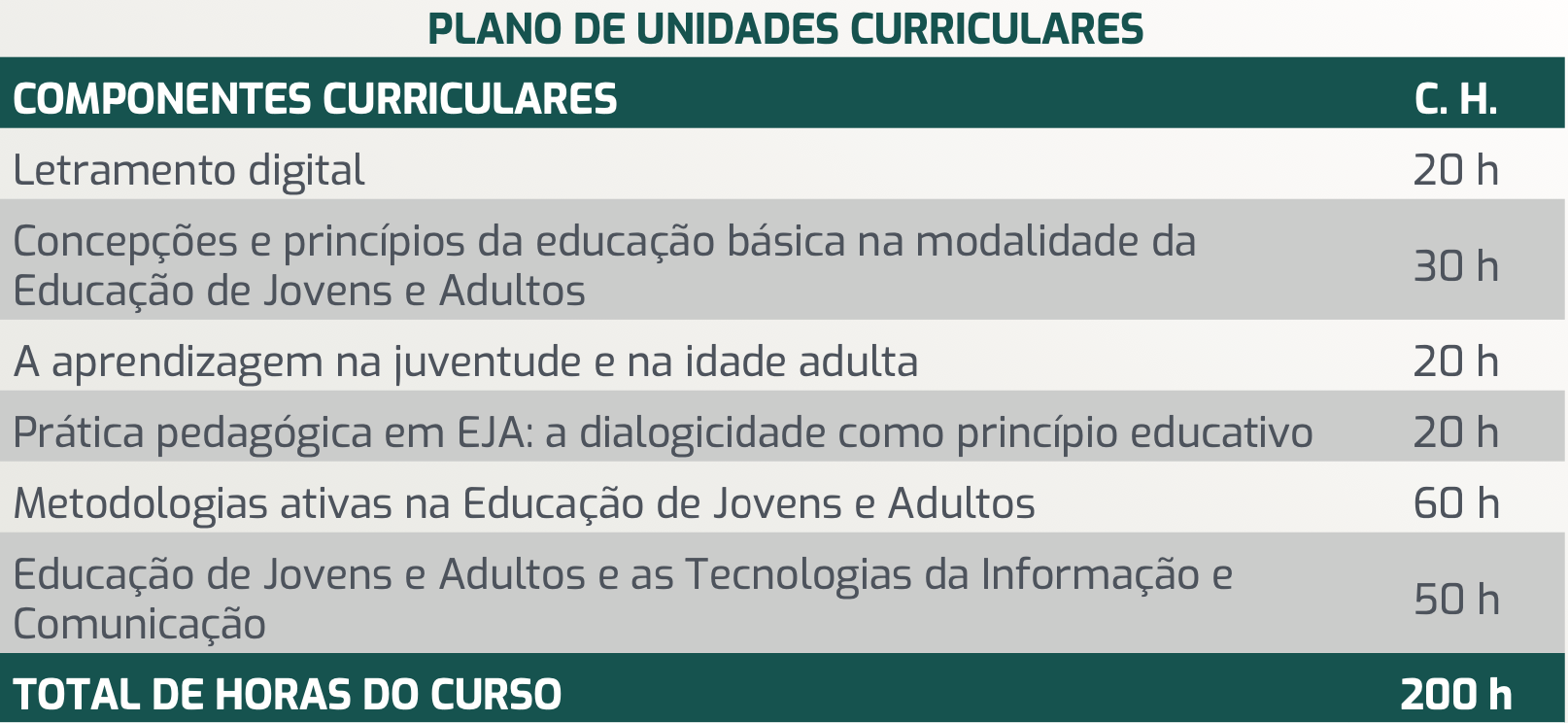 PLANO DE UNIDADES CURRICULARES

| COMPONENTES CURRICULARES | C. H. |
|---|---|
| Letramento digital | 20 h |
| Concepções e princípios da educação básica na modalidade da Educação de Jovens e Adultos | 30 h |
| A aprendizagem na juventude e na idade adulta | 20 h |
| Prática pedagógica em EJA: a dialogicidade como princípio educativo | 20 h |
| Metodologias ativas na Educação de Jovens e Adultos | 60 h |
| Educação de Jovens e Adultos e as Tecnologias da Informação e Comunicação | 50 h |
| TOTAL DE HORAS DO CURSO | 200 h |